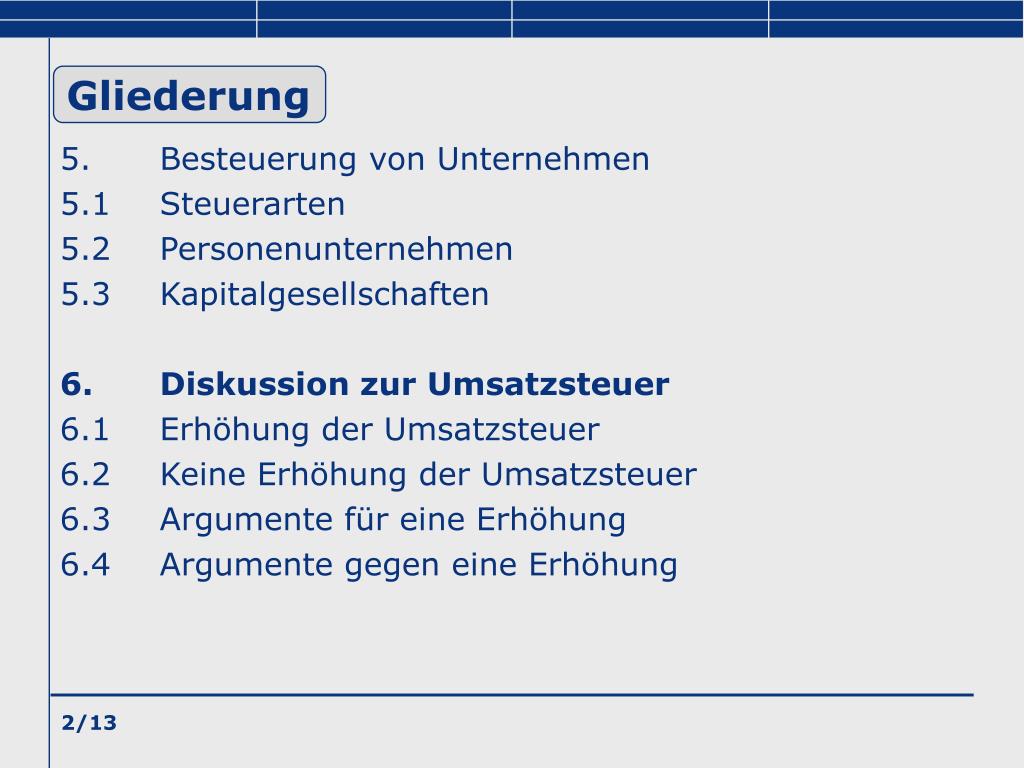 Gliederung

5. Besteuerung von Unternehmen
5.1 Steuerarten
5.2 Personenunternehmen
5.3 Kapitalgesellschaften

6. Diskussion zur Umsatzsteuer
6.1 Erhöhung der Umsatzsteuer
6.2 Keine Erhöhung der Umsatzsteuer
6.3 Argumente für eine Erhöhung
6.4 Argumente gegen eine Erhöhung

2/13